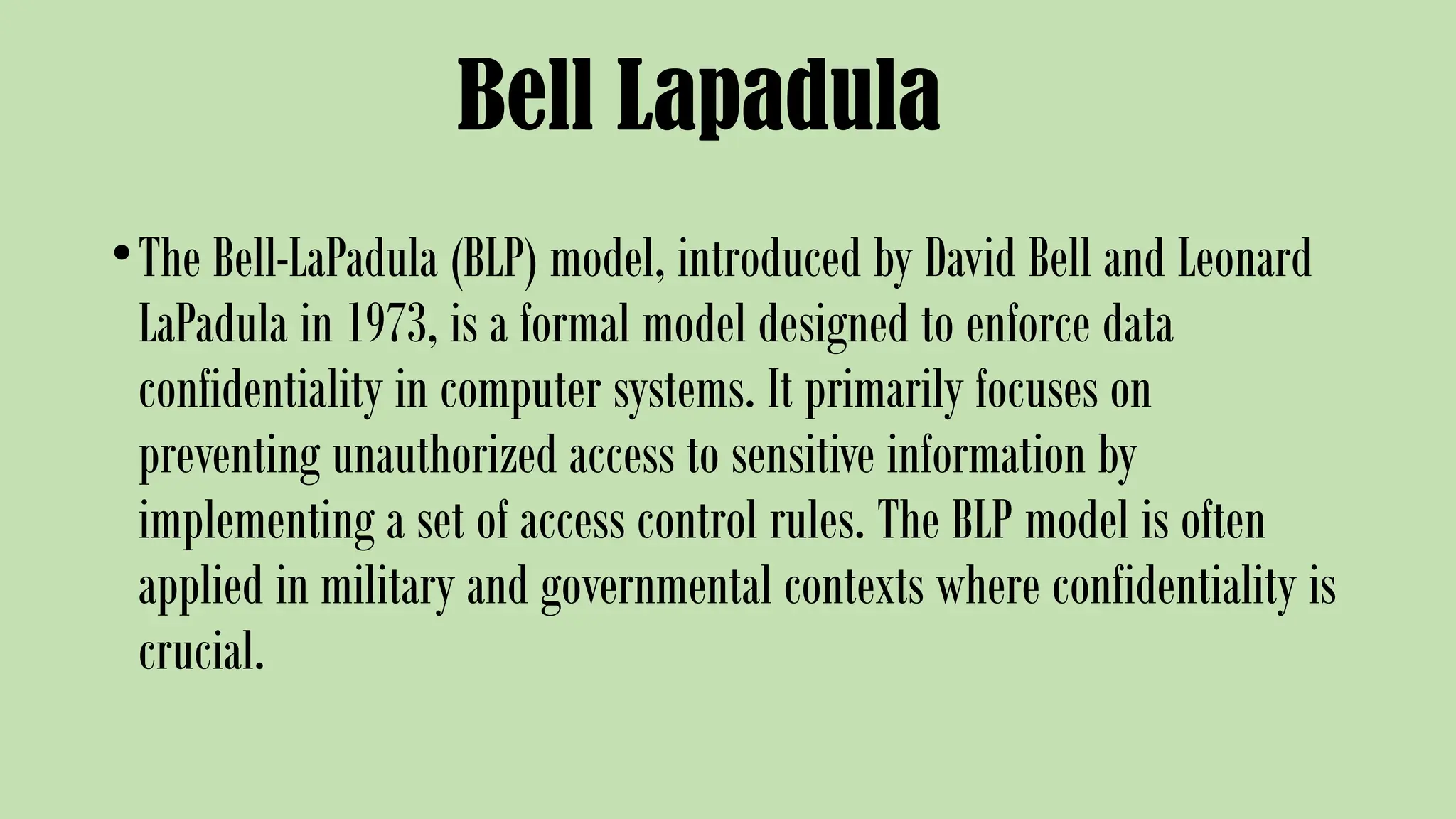 Bell Lapadula

• The Bell-LaPadula (BLP) model, introduced by David Bell and Leonard LaPadula in 1973, is a formal model designed to enforce data confidentiality in computer systems. It primarily focuses on preventing unauthorized access to sensitive information by implementing a set of access control rules. The BLP model is often applied in military and governmental contexts where confidentiality is crucial.